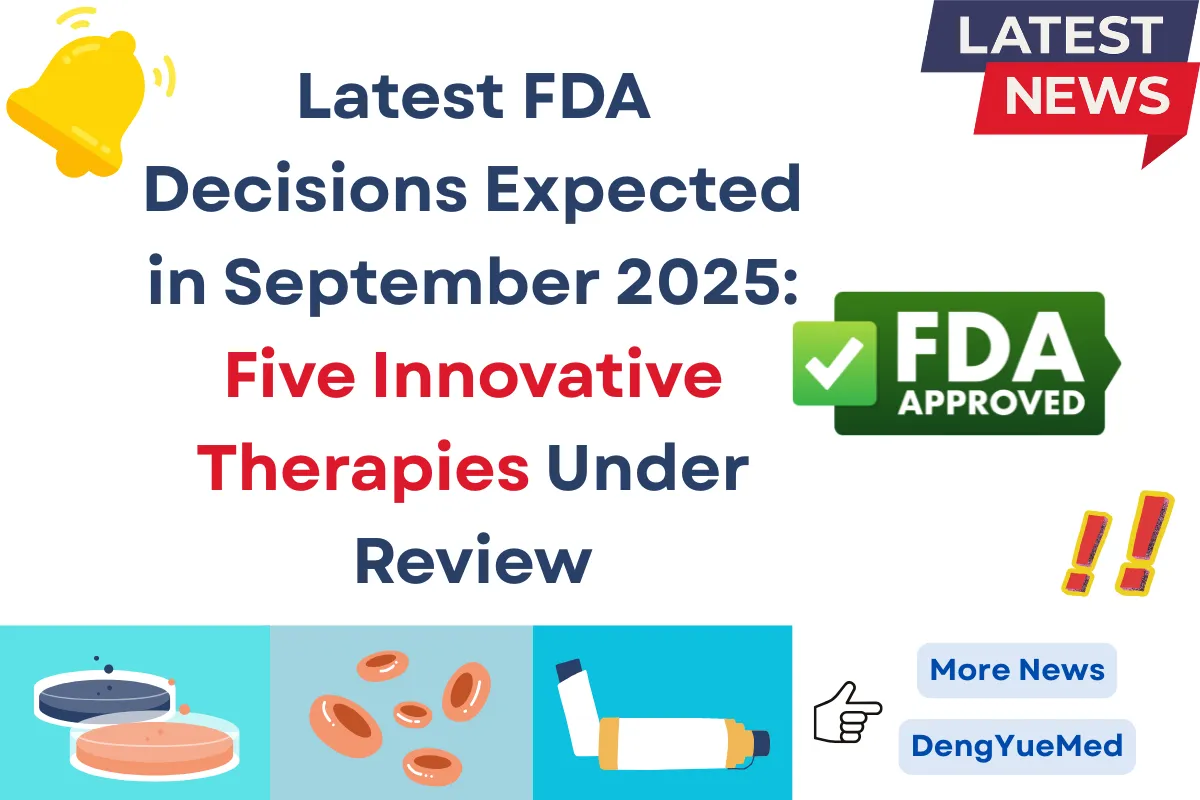 LATEST NEWS

Latest FDA Decisions Expected in September 2025: Five Innovative Therapies Under Review

FDA APPROVED

More News

DengYueMed